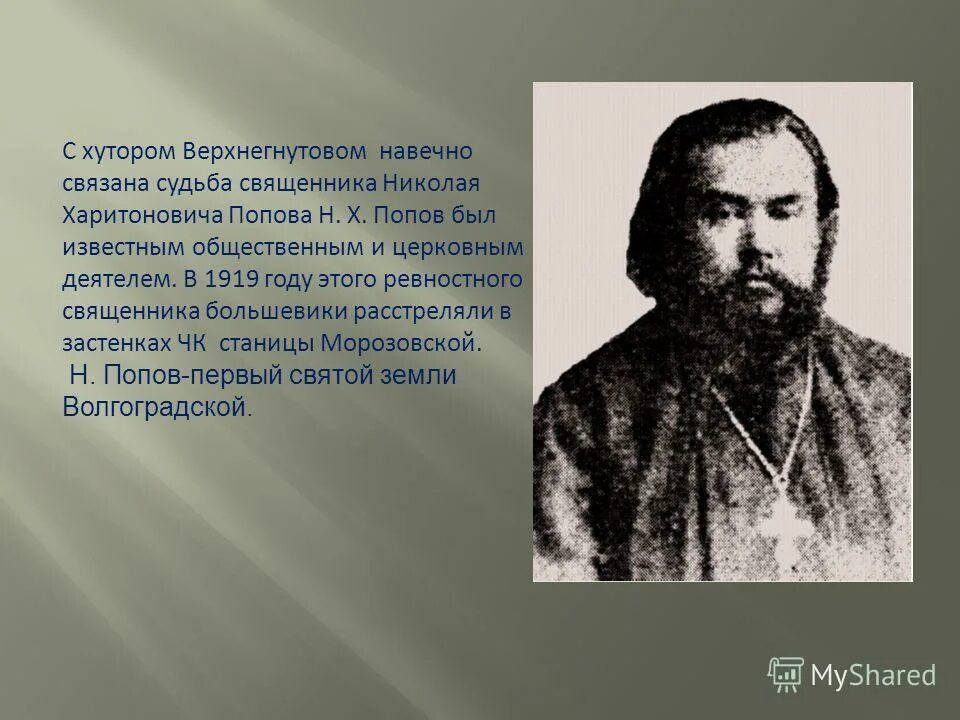 С хутором Верхнегнутовом навечно связана судьба священника Николая Харитоновича Попова Н. Х. Попов был известным общественным и церковным деятелем. В 1919 году этого ревностного священника большевики расстреляли в застенках ЧК станицы Морозовской.

Н. Попов-первый святой земли Волгоградской.

MyShared